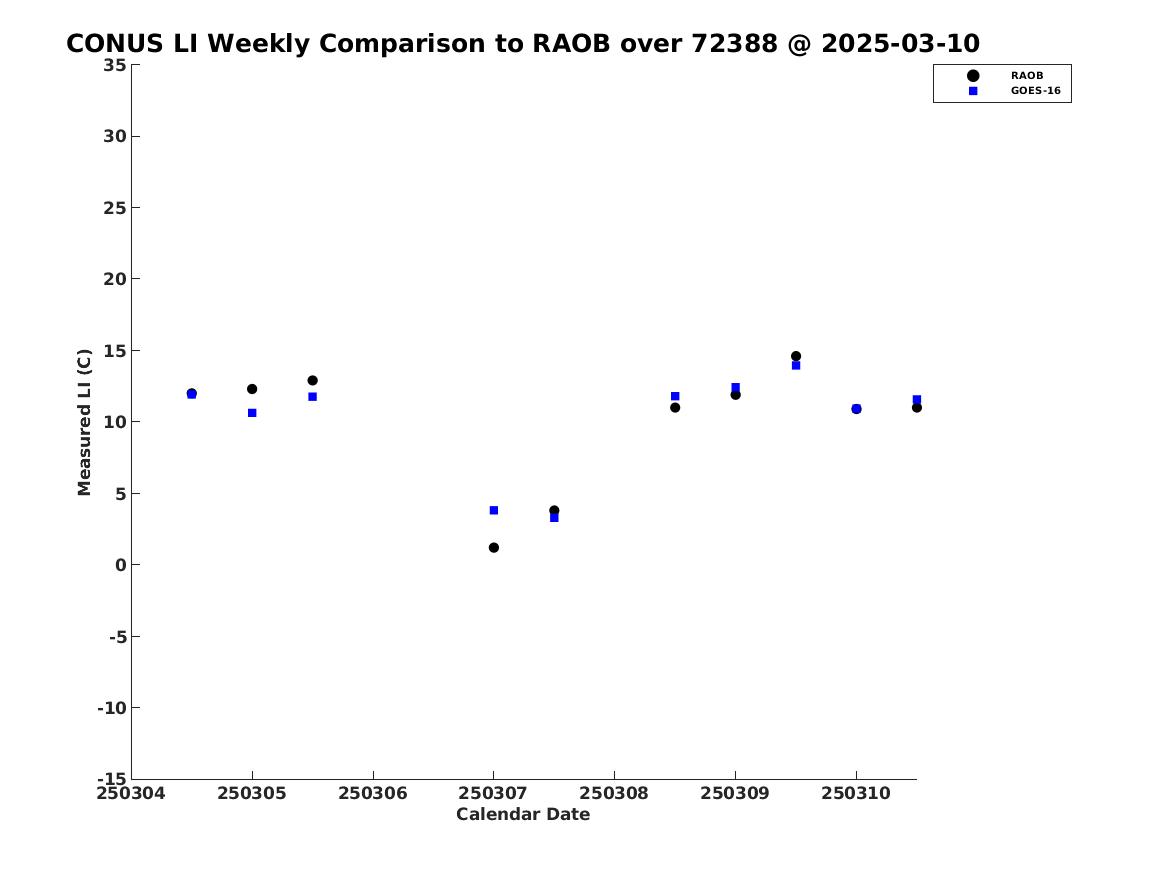 CONUS LI Weekly Comparison to RAOB over 72388 @ 2025-03-10

RAOB
GOES-16

Measured LI (C)

35
30
25
20
15
10
5
0
-5
-10
-15

250304 250305 250306 250307 250308 250309 250310

Calendar Date